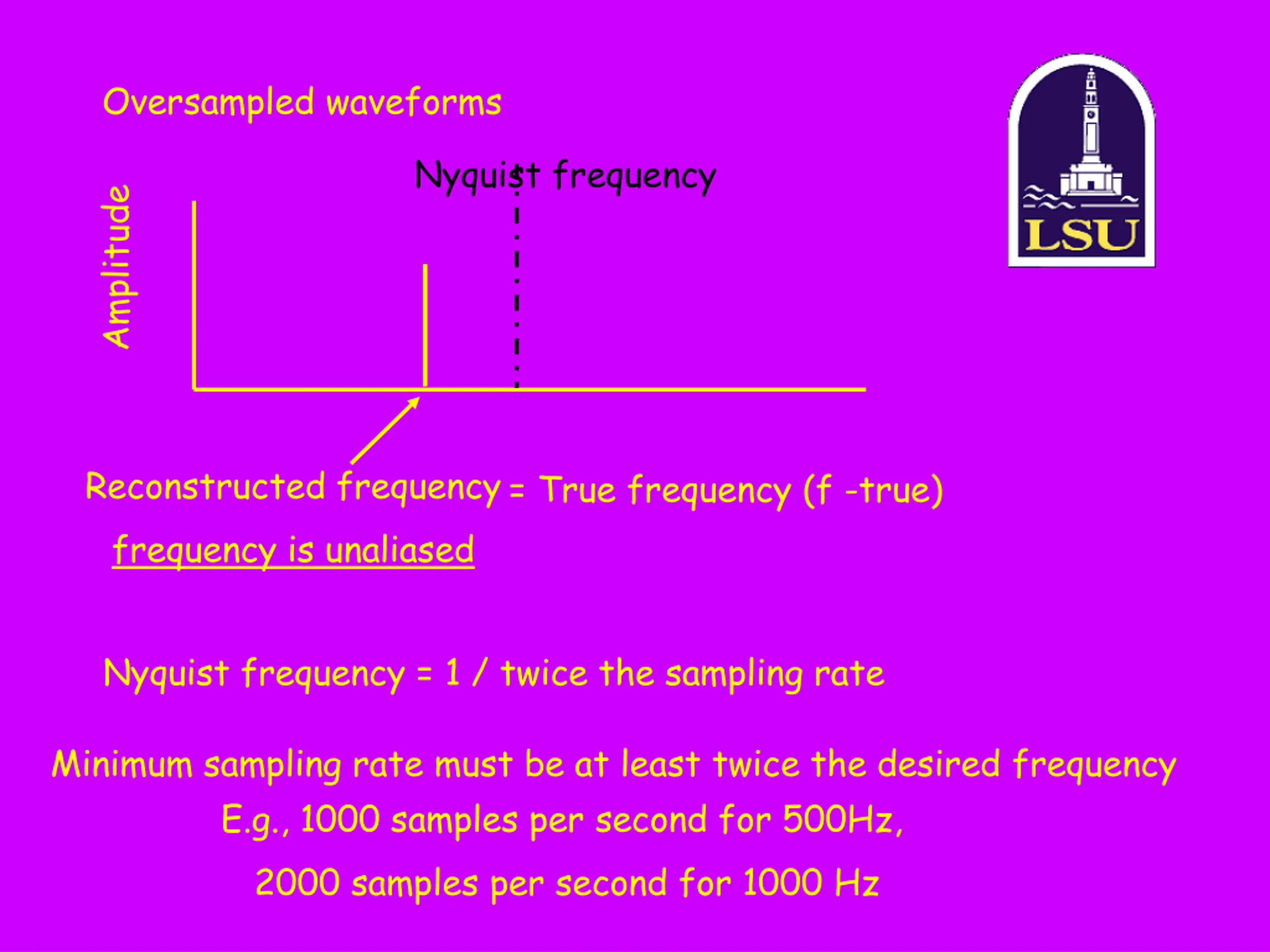 Oversampled waveforms

LSU

Nyquist frequency

Amplitude

Reconstructed frequency = True frequency (f -true)

frequency is unaliased

Nyquist frequency = 1 / twice the sampling rate

Minimum sampling rate must be at least twice the desired frequency

E.g., 1000 samples per second for 500Hz,

2000 samples per second for 1000 Hz